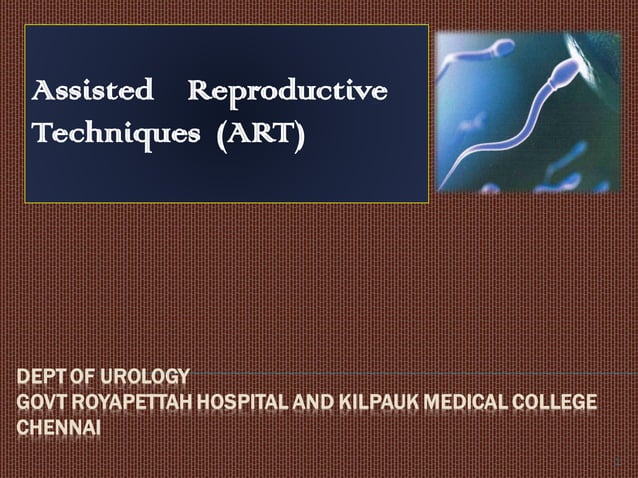 Assisted Reproductive Techniques (ART)

DEPT OF UROLOGY
GOVT ROYAPETTAH HOSPITAL AND KILPAUK MEDICAL COLLEGE
CHENNAI